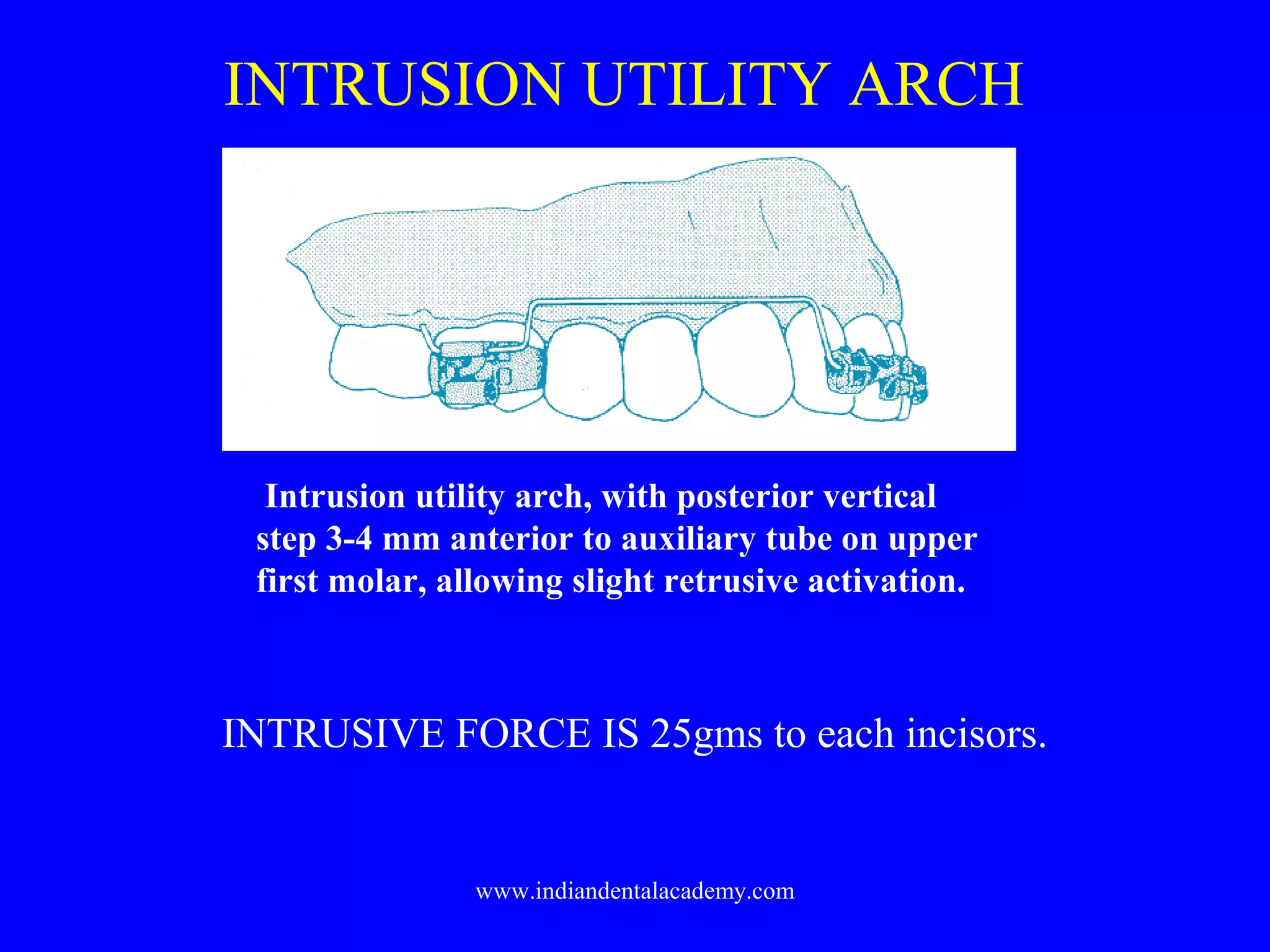 INTRUSION UTILITY ARCH

Intrusion utility arch, with posterior vertical step 3-4 mm anterior to auxiliary tube on upper first molar, allowing slight retrusive activation.

INTRUSIVE FORCE IS 25gms to each incisors.

www.indiandentalacademy.com